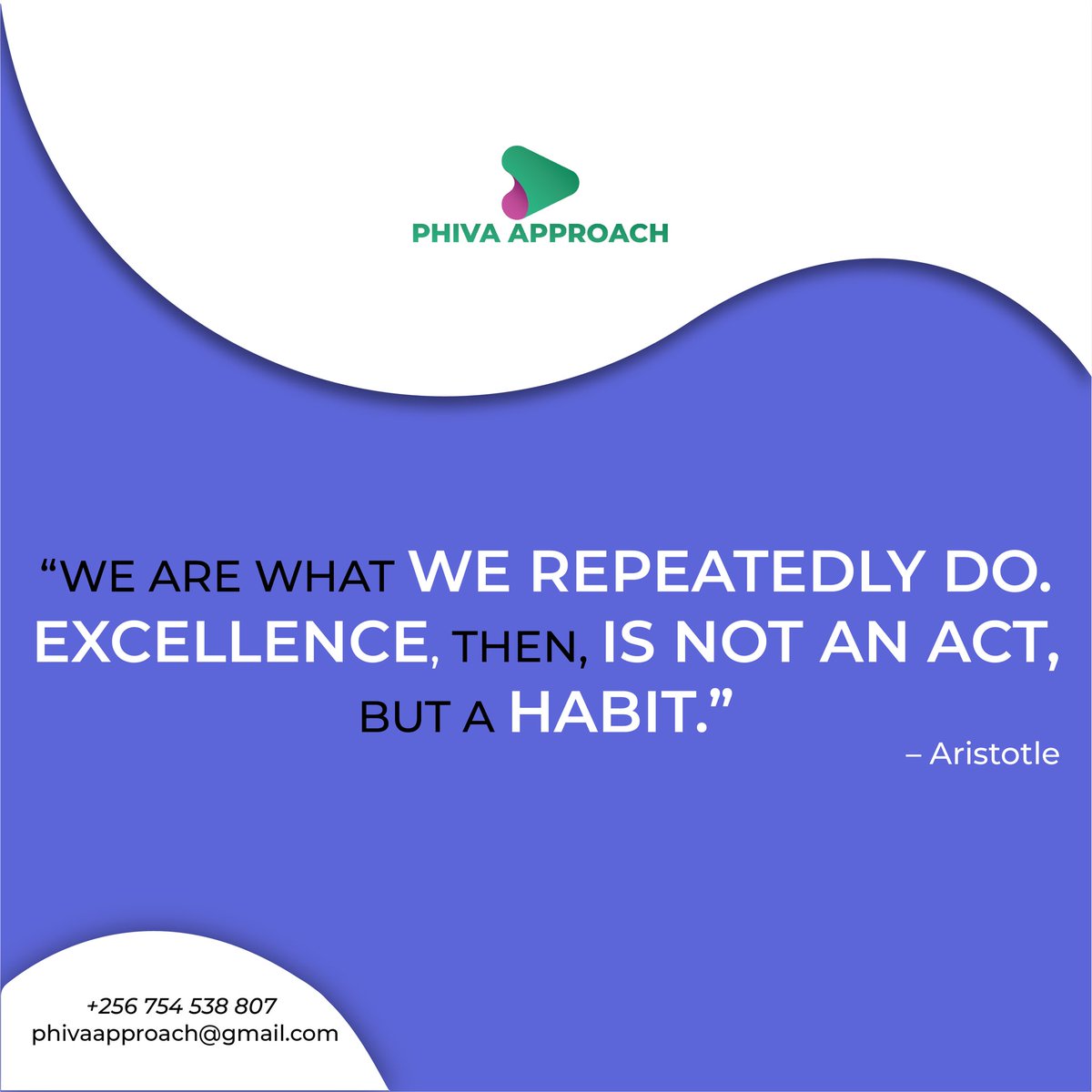 PHIVA APPROACH

"WE ARE WHAT WE REPEATEDLY DO. EXCELLENCE, THEN, IS NOT AN ACT, BUT A HABIT."

– Aristotle

+256 754 538 807
phivaapproach@gmail.com